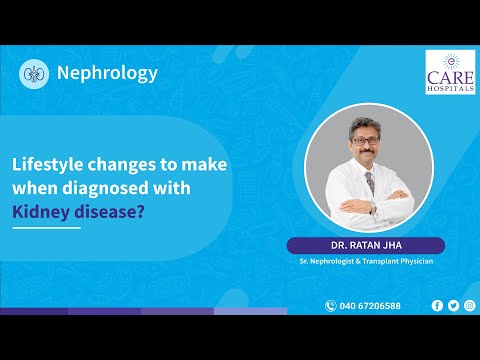 Nephrology

CARE HOSPITALS

Lifestyle changes to make when diagnosed with Kidney disease?

DR. RATAN JHA

Sr. Nephrologist & Transplant Physician

040 67206588